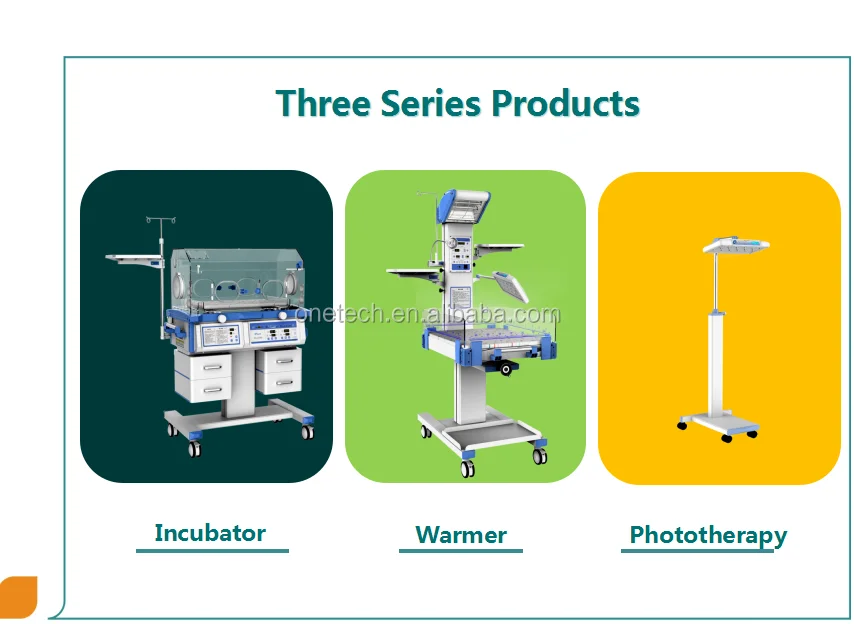 Three Series Products

onetech.en.alibaba.com

Incubator

Warmer

Phototherapy